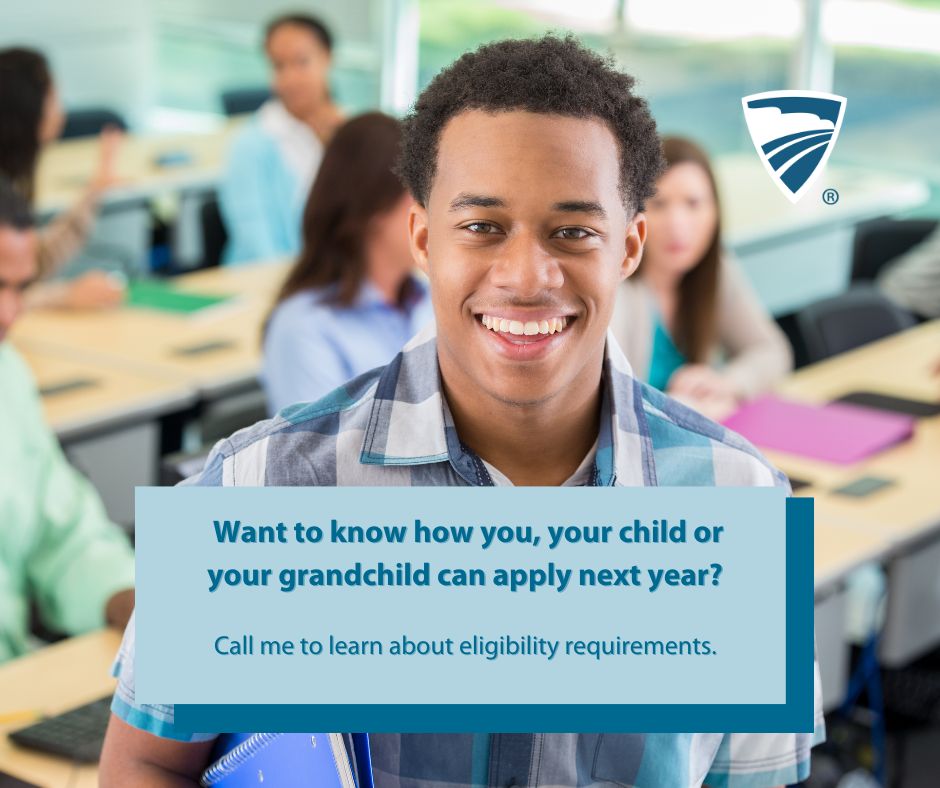 ®

Want to know how you, your child or your grandchild can apply next year?

Call me to learn about eligibility requirements.